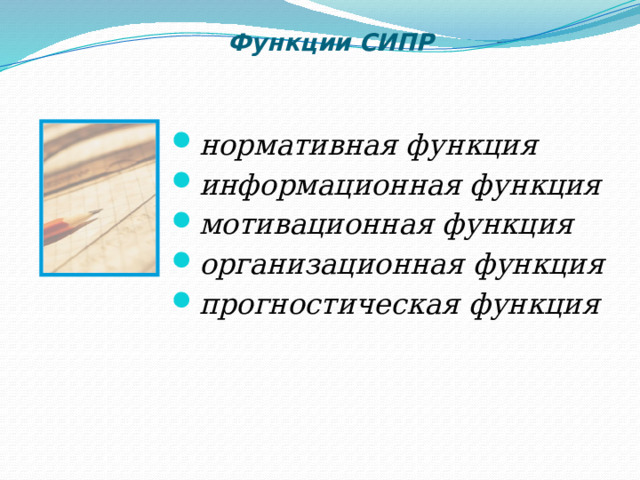 Функции СИПР

- нормативная функция
- информационная функция
- мотивационная функция
- организационная функция
- прогностическая функция